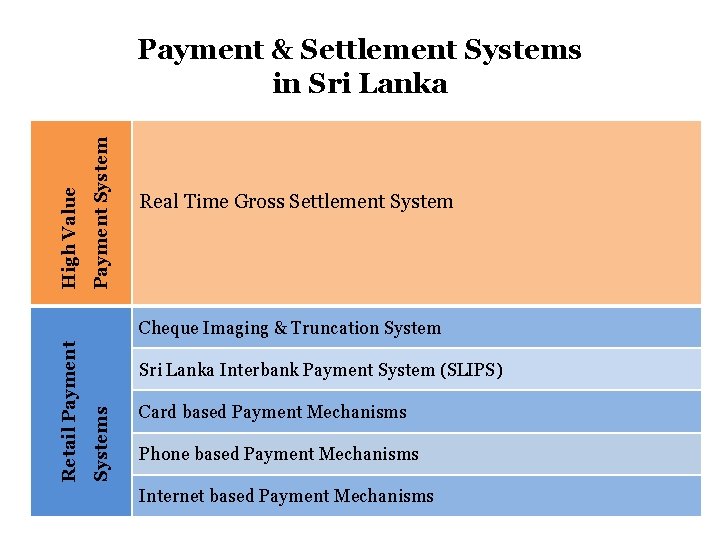 Payment & Settlement Systems in Sri Lanka

| High Value Payment System | Real Time Gross Settlement System |
|---|---|
| Retail Payment Systems | Cheque Imaging & Truncation System |
| | Sri Lanka Interbank Payment System (SLIPS) |
| | Card based Payment Mechanisms |
| | Phone based Payment Mechanisms |
| | Internet based Payment Mechanisms |